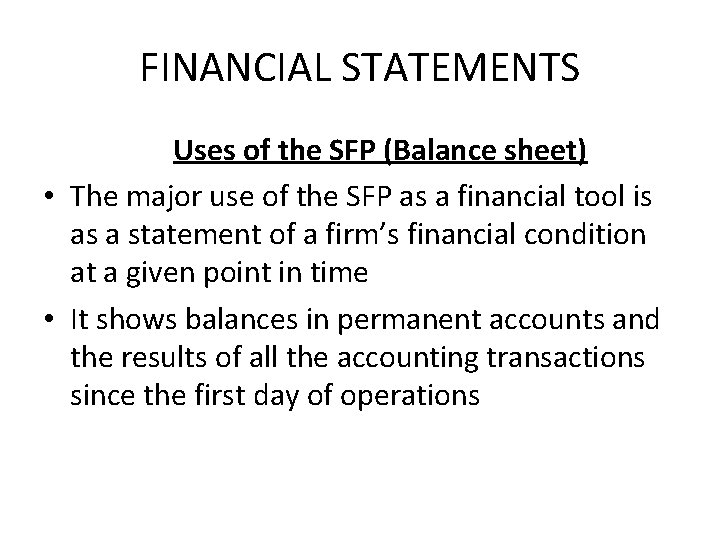 FINANCIAL STATEMENTS

Uses of the SFP (Balance sheet)

• The major use of the SFP as a financial tool is as a statement of a firm's financial condition at a given point in time

• It shows balances in permanent accounts and the results of all the accounting transactions since the first day of operations